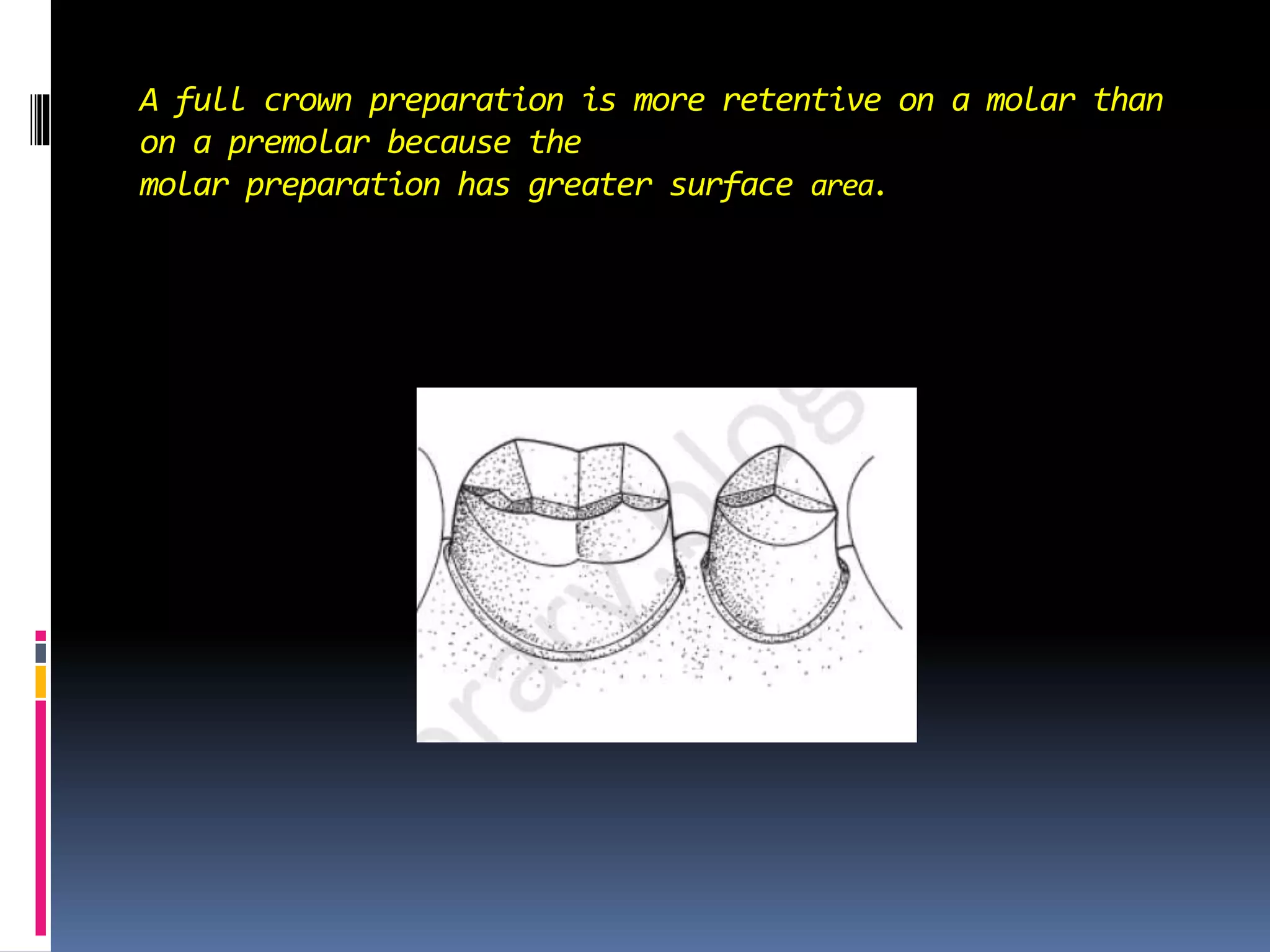 A full crown preparation is more retentive on a molar than on a premolar because the molar preparation has greater surface area.

rary.blog